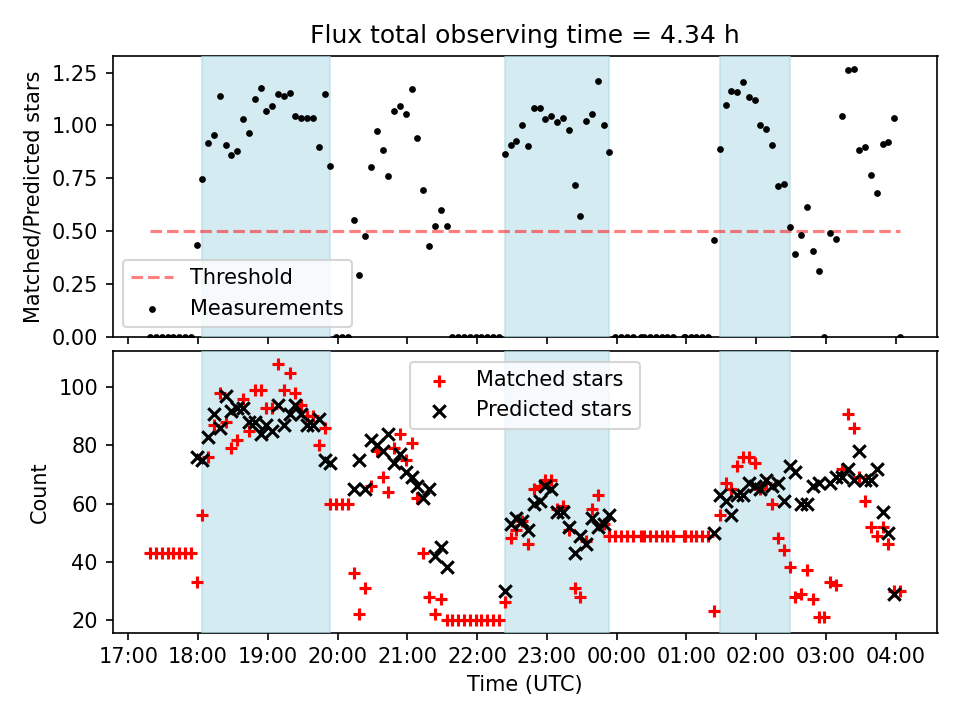 Flux total observing time = 4.34 h

Matched/Predicted stars

1.25
1.00
0.75
0.50
0.25
0.00

Threshold
Measurements

Count

100
80
60
40
20

Matched stars
Predicted stars

17:00 18:00 19:00 20:00 21:00 22:00 23:00 00:00 01:00 02:00 03:00 04:00

Time (UTC)